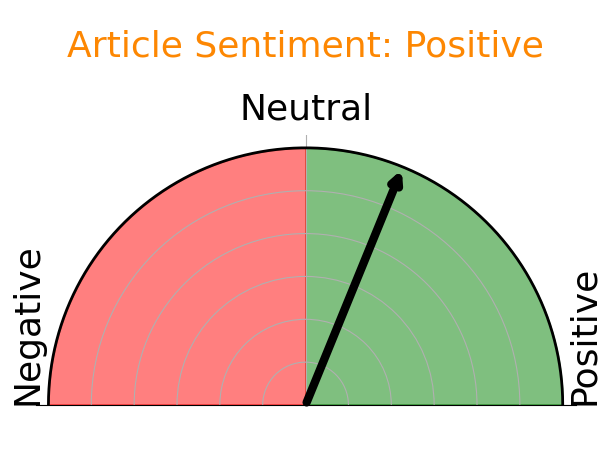 Article Sentiment: Positive

Neutral

Negative

Positive